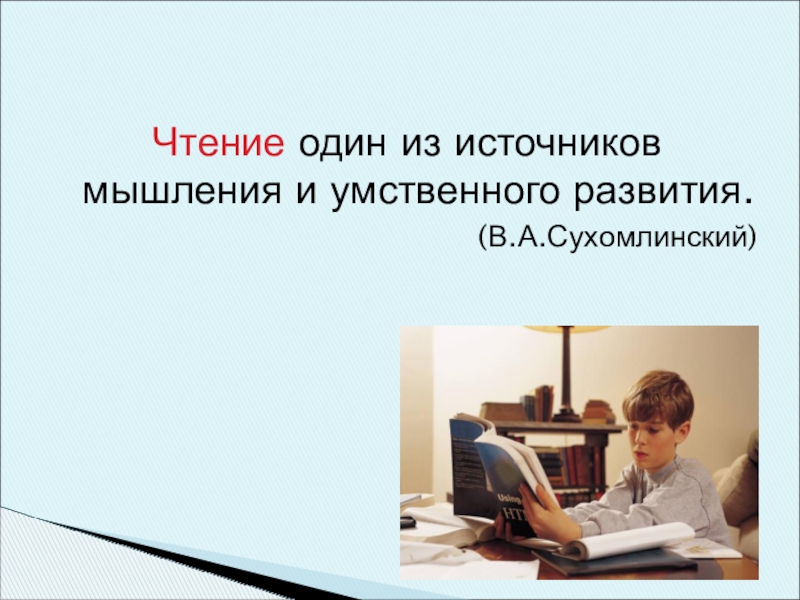 Чтение один из источников мышления и умственного развития.
(В.А.Сухомлинский)

Using
HT